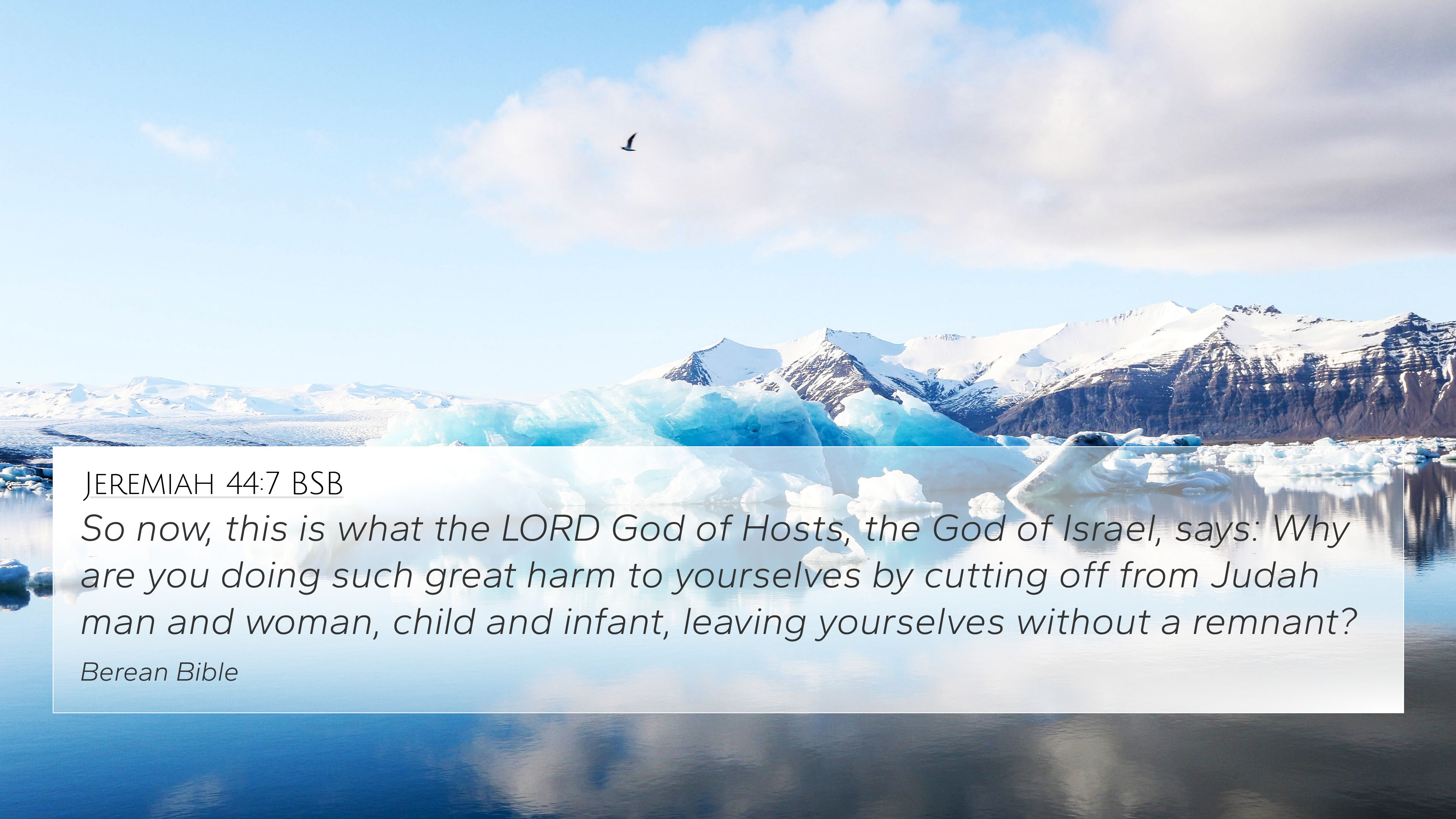 Jeremiah 44:7 BSB

So now, this is what the LORD God of Hosts, the God of Israel, says: Why are you doing such great harm to yourselves by cutting off from Judah man and woman, child and infant, leaving yourselves without a remnant?

Berean Bible